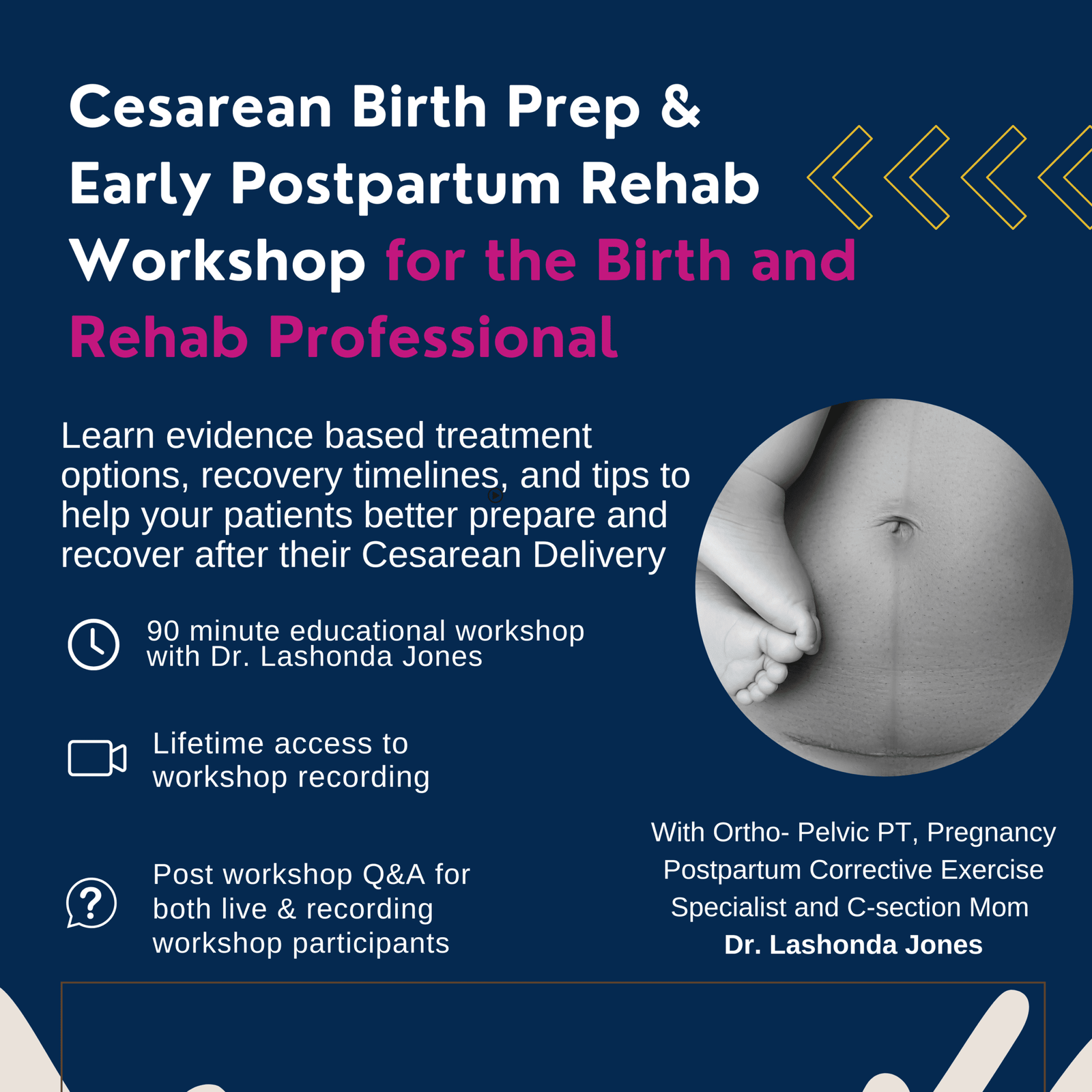 Cesarean Birth Prep & Early Postpartum Rehab Workshop for the Birth and Rehab Professional

Learn evidence based treatment options, recovery timelines, and tips to help your patients better prepare and recover after their Cesarean Delivery

90 minute educational workshop with Dr. Lashonda Jones

Lifetime access to workshop recording

Post workshop Q&A for both live & recording workshop participants

With Ortho- Pelvic PT, Pregnancy Postpartum Corrective Exercise Specialist and C-section Mom
Dr. Lashonda Jones